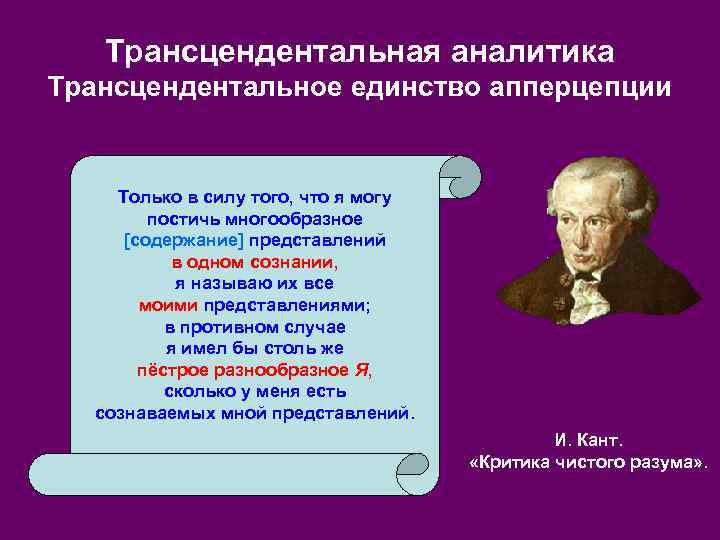 Трансцендентальная аналитика
Трансцендентальное единство апперцепции

Только в силу того, что я могу постичь многообразное [содержание] представлений в одном сознании, я называю их все моими представлениями; в противном случае я имел бы столь же пёстрое разнообразное Я, сколько у меня есть сознаваемых мной представлений.

И. Кант.
«Критика чистого разума».